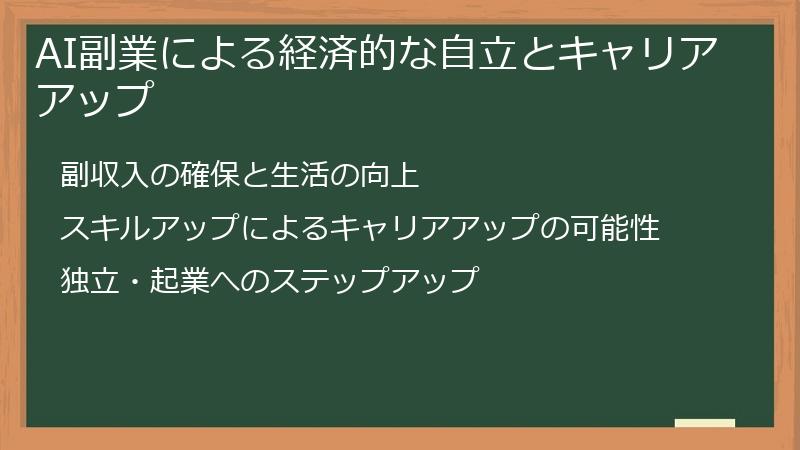 AI副業による経済的な自立とキャリアアップ

副収入の確保と生活の向上

スキルアップによるキャリアアップの可能性

独立・起業へのステップアップ